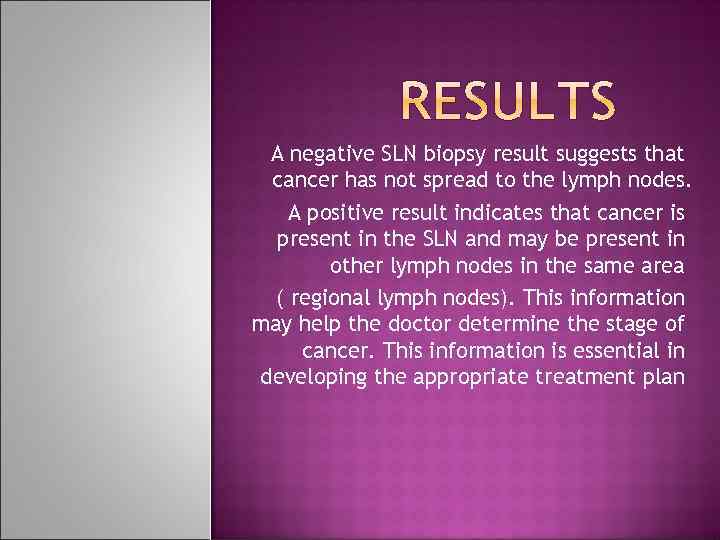 RESULTS

A negative SLN biopsy result suggests that cancer has not spread to the lymph nodes.

A positive result indicates that cancer is present in the SLN and may be present in other lymph nodes in the same area

( regional lymph nodes). This information may help the doctor determine the stage of cancer. This information is essential in developing the appropriate treatment plan